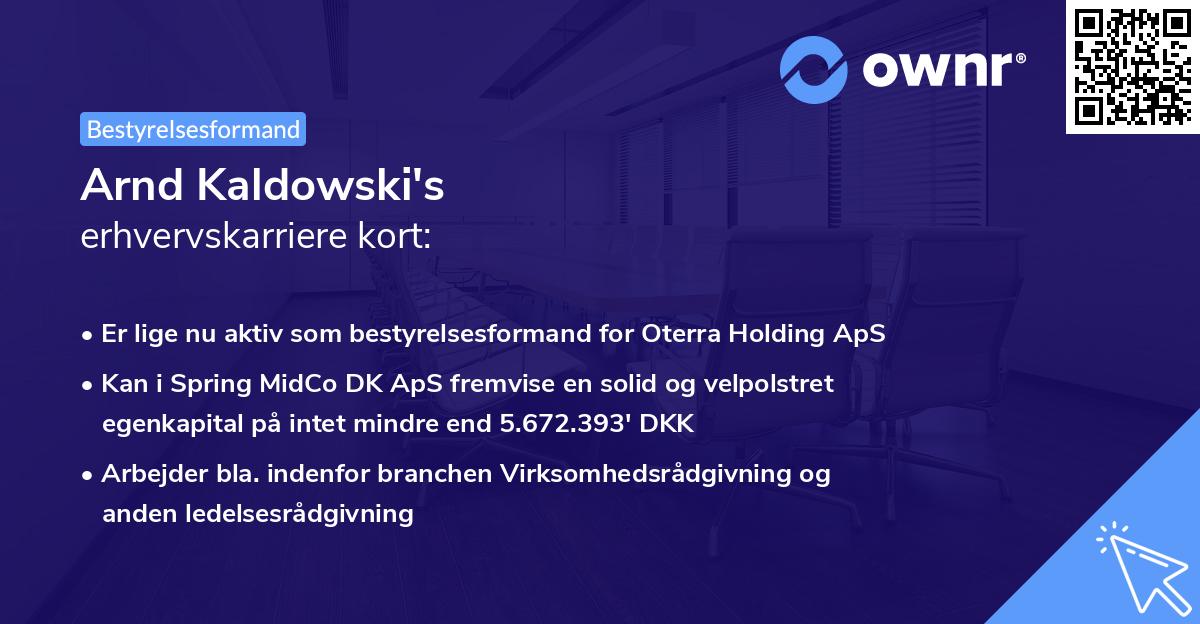 ownr®

Bestyrelsesformand

Arnd Kaldowski's
erhvervskarriere kort:

• Er lige nu aktiv som bestyrelsesformand for Oterra Holding ApS
• Kan i Spring MidCo DK ApS fremvise en solid og velpolstret egenkapital på intet mindre end 5.672.393' DKK
• Arbejder bla. indenfor branchen Virksomhedsrådgivning og anden ledelsesrådgivning